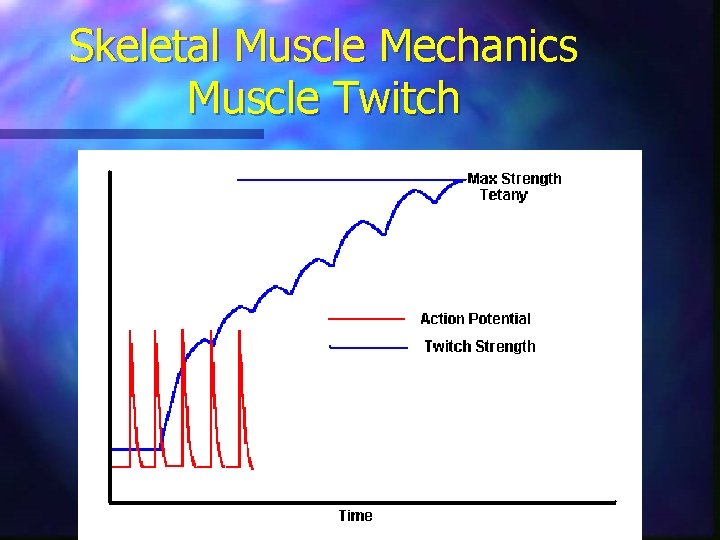 Skeletal Muscle Mechanics
Muscle Twitch

Max Strength
Tetany

Action Potential
Twitch Strength

Time